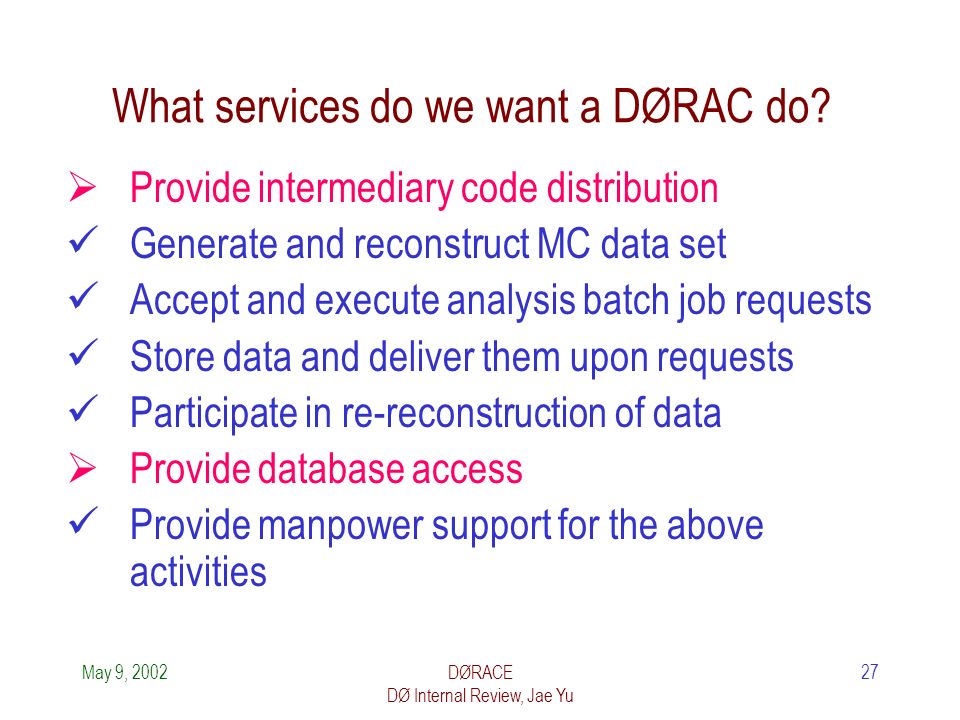 What services do we want a DØRAC do?

➢ Provide intermediary code distribution
✓ Generate and reconstruct MC data set
✓ Accept and execute analysis batch job requests
✓ Store data and deliver them upon requests
✓ Participate in re-reconstruction of data
➢ Provide database access
✓ Provide manpower support for the above activities

May 9, 2002

DØRACE
DØ Internal Review, Jae Yu

27